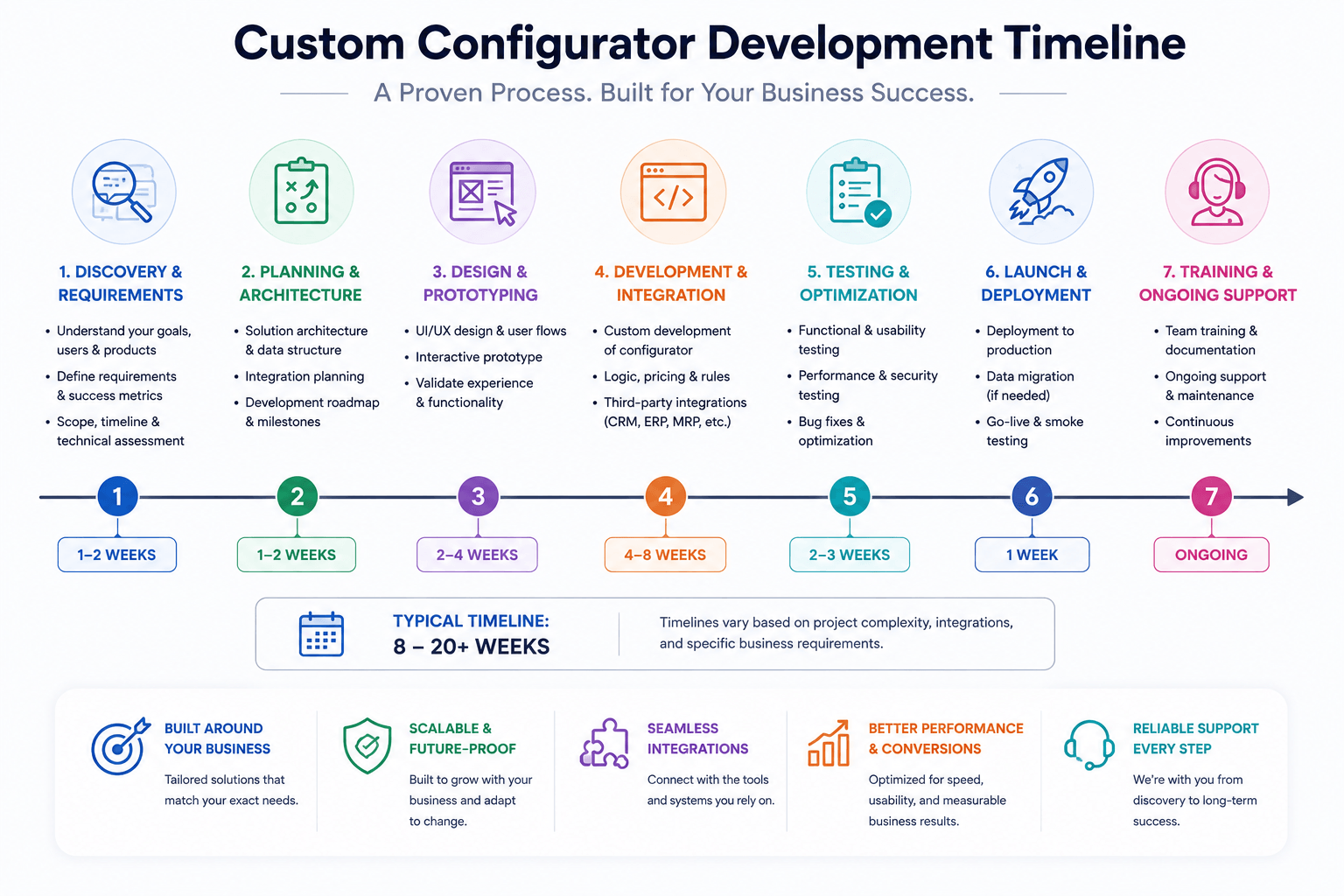 Custom Configurator Development Timeline

A Proven Process. Built for Your Business Success.

1. DISCOVERY & REQUIREMENTS

• Understand your goals, users & products
• Define requirements & success metrics
• Scope, timeline & technical assessment

2. PLANNING & ARCHITECTURE

• Solution architecture & data structure
• Integration planning
• Development roadmap & milestones

3. DESIGN & PROTOTYPING

• UI/UX design & user flows
• Interactive prototype
• Validate experience & functionality

4. DEVELOPMENT & INTEGRATION

• Custom development of configurator
• Logic, pricing & rules
• Third-party integrations (CRM, ERP, MRP, etc.)

5. TESTING & OPTIMIZATION

• Functional & usability testing
• Performance & security testing
• Bug fixes & optimization

6. LAUNCH & DEPLOYMENT

• Deployment to production
• Data migration (if needed)
• Go-live & smoke testing

7. TRAINING & ONGOING SUPPORT

• Team training & documentation
• Ongoing support & maintenance
• Continuous improvements

1
1–2 WEEKS
2
1–2 WEEKS
3
2–4 WEEKS
4
4–8 WEEKS
5
2–3 WEEKS
6
1 WEEK
7
ONGOING

TYPICAL TIMELINE:
8 – 20+ WEEKS

Timelines vary based on project complexity, integrations, and specific business requirements.

BUILT AROUND YOUR BUSINESS
Tailored solutions that match your exact needs.

SCALABLE & FUTURE-PROOF
Built to grow with your business and adapt to change.

SEAMLESS INTEGRATIONS
Connect with the tools and systems you rely on.

BETTER PERFORMANCE & CONVERSIONS
Optimized for speed, usability, and measurable business results.

RELIABLE SUPPORT EVERY STEP
We're with you from discovery to long-term success.